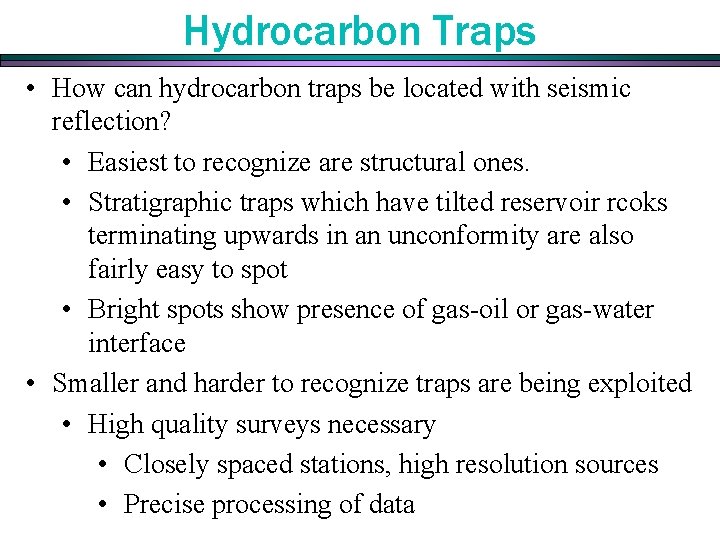 Hydrocarbon Traps

• How can hydrocarbon traps be located with seismic reflection?

  • Easiest to recognize are structural ones.

  • Stratigraphic traps which have tilted reservoir rcoks terminating upwards in an unconformity are also fairly easy to spot

  • Bright spots show presence of gas-oil or gas-water interface

• Smaller and harder to recognize traps are being exploited

  • High quality surveys necessary

    • Closely spaced stations, high resolution sources

    • Precise processing of data